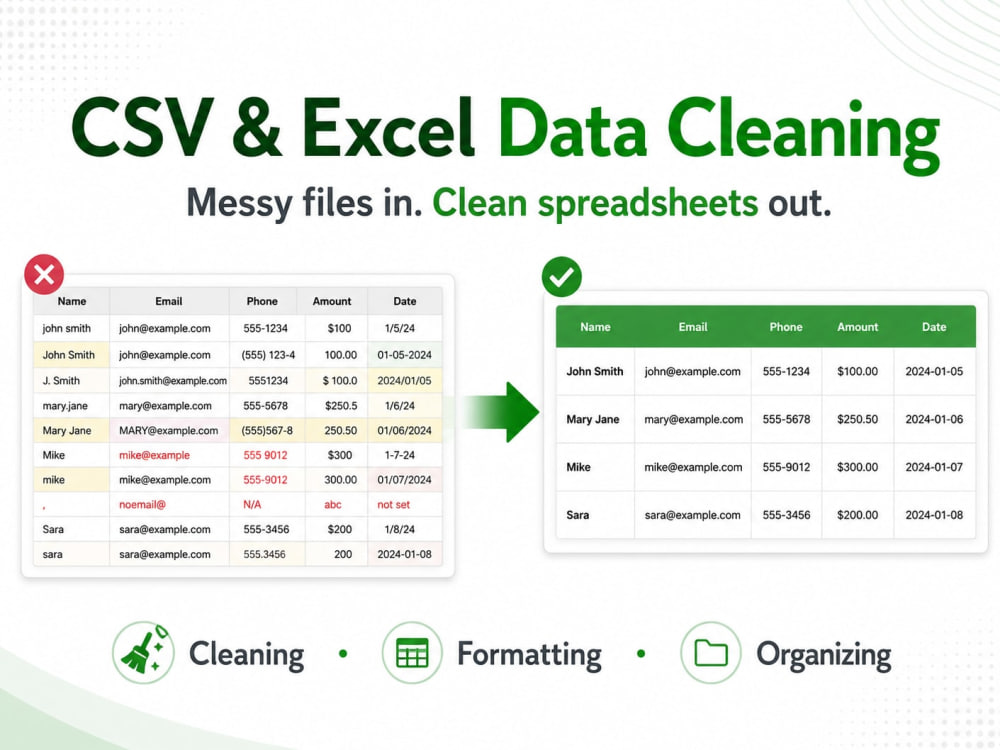 CSV & Excel Data Cleaning

Messy files in. Clean spreadsheets out.

| Name | Email | Phone | Amount | Date |
|---|---|---|---|---|
| john smith | john@example.com | 555-1234 | $100 | 1/5/24 |
| John Smith | john@example.com | (555) 123-4 | 100.00 | 01-05-2024 |
| J. Smith | john.smith@example.com | 5551234 | $ 100.0 | 2024/01/05 |
| mary.jane | mary@example.com | 555-5678 | $250.5 | 1/6/24 |
| Mary Jane | MARY@example.com | (555)567-8 | 250.50 | 01/06/2024 |
| Mike | mike@example | 555 9012 | $300 | 1-7-24 |
| mike | mike@example.com | 555-9012 | 300.00 | 01/07/2024 |
| , | noemail@ | N/A | abc | not set |
| Sara | sara@example.com | 555-3456 | $200 | 1/8/24 |
| sara | sara@example.com | 555.3456 | 200 | 2024-01-08 |

| Name | Email | Phone | Amount | Date |
|---|---|---|---|---|
| John Smith | john@example.com | 555-1234 | $100.00 | 2024-01-05 |
| Mary Jane | mary@example.com | 555-5678 | $250.50 | 2024-01-06 |
| Mike | mike@example.com | 555-9012 | $300.00 | 2024-01-07 |
| Sara | sara@example.com | 555-3456 | $200.00 | 2024-01-08 |

Cleaning • Formatting • Organizing